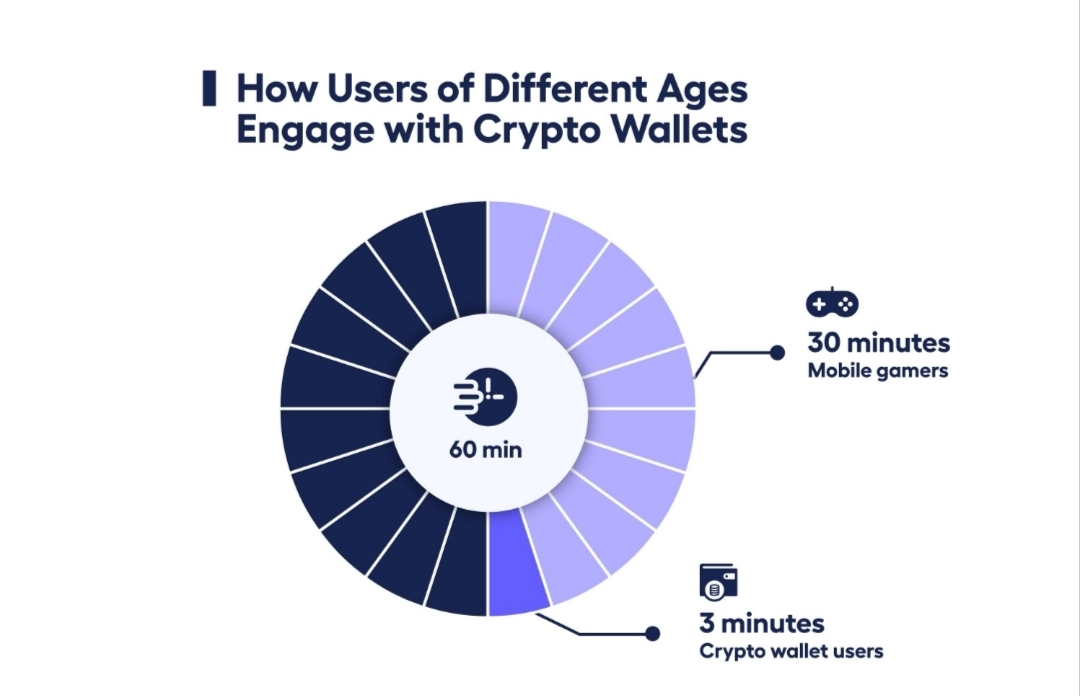 How Users of Different Ages Engage with Crypto Wallets

60 min

30 minutes
Mobile gamers

3 minutes
Crypto wallet users